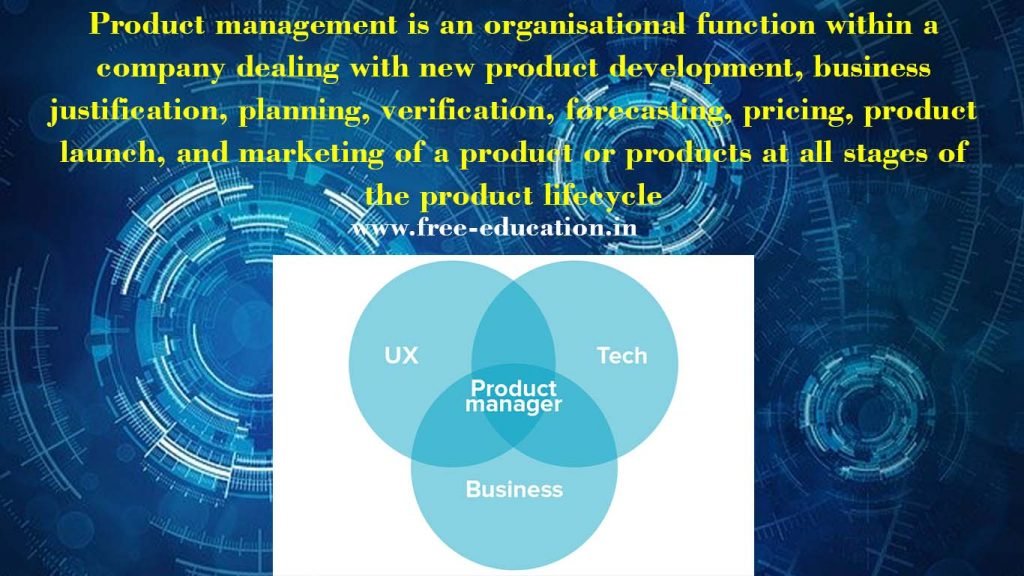 Product management is an organisational function within a company dealing with new product development, business justification, planning, verification, forecasting, pricing, product launch, and marketing of a product or products at all stages of the product lifecycle

www.free-education.in

UX

Tech

Product manager

Business